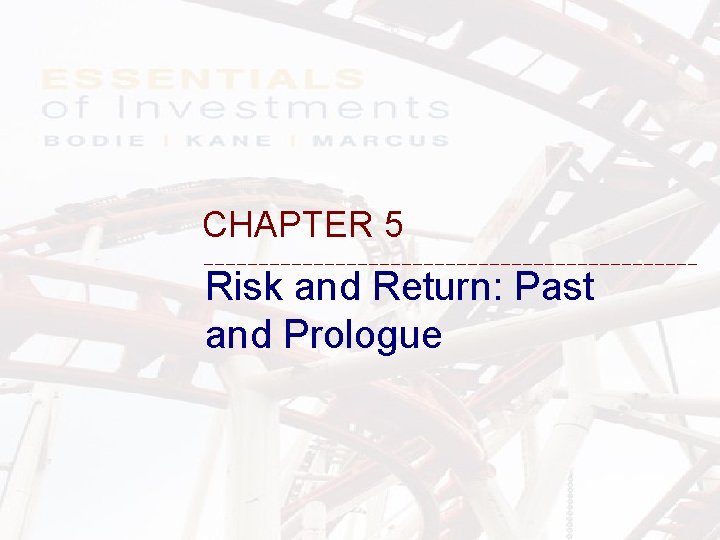 ESSENTIALS
of Investments
BODIE | KANE | MARCUS

CHAPTER 5

Risk and Return: Past and Prologue